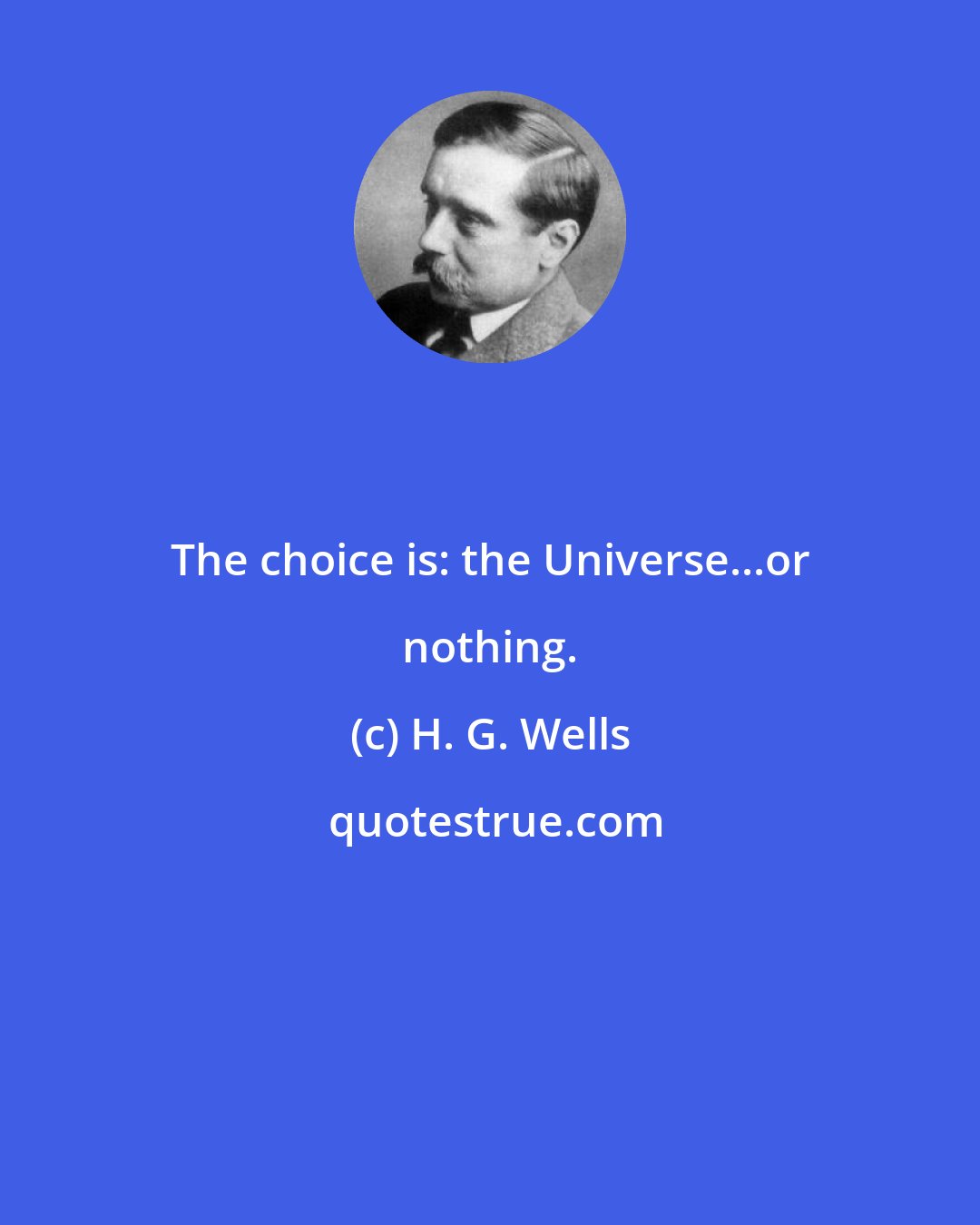 The choice is: the Universe...or nothing.

(c) H. G. Wells

quotestrue.com